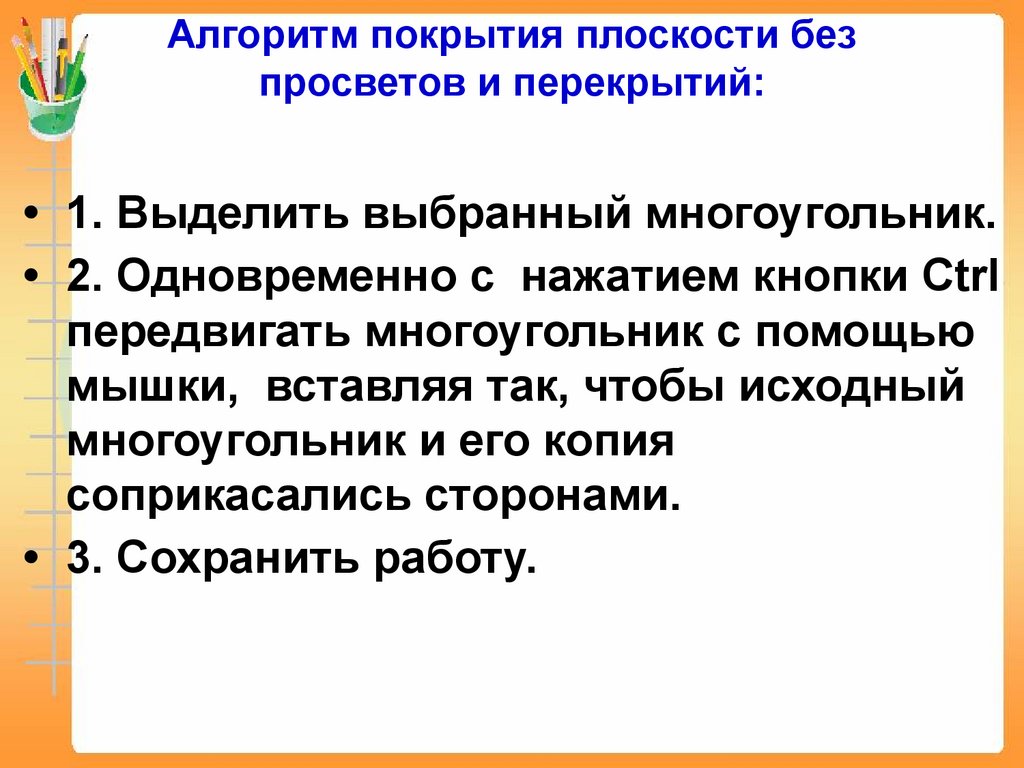 Алгоритм покрытия плоскости без просветов и перекрытий:

• 1. Выделить выбранный многоугольник.
• 2. Одновременно с нажатием кнопки Ctrl передвигать многоугольник с помощью мышки, вставляя так, чтобы исходный многоугольник и его копия соприкасались сторонами.
• 3. Сохранить работу.